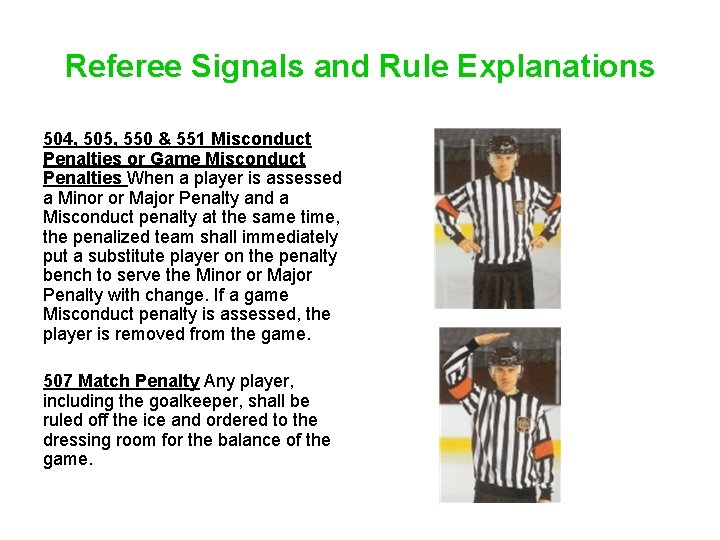 Referee Signals and Rule Explanations

504, 505, 550 & 551 Misconduct Penalties or Game Misconduct Penalties When a player is assessed a Minor or Major Penalty and a Misconduct penalty at the same time, the penalized team shall immediately put a substitute player on the penalty bench to serve the Minor or Major Penalty with change. If a game Misconduct penalty is assessed, the player is removed from the game.

507 Match Penalty Any player, including the goalkeeper, shall be ruled off the ice and ordered to the dressing room for the balance of the game.